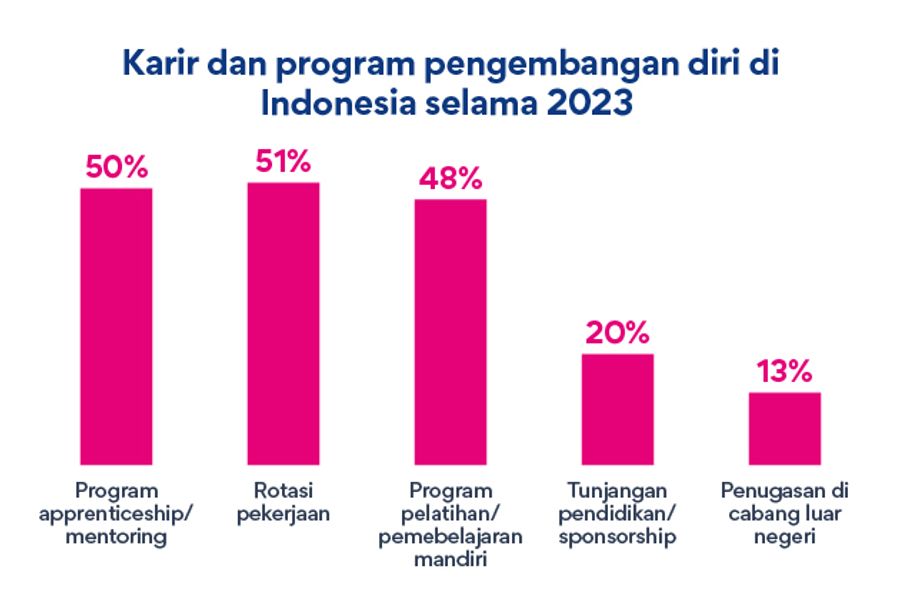 Karir dan program pengembangan diri di Indonesia selama 2023

50%
Program apprenticeship/ mentoring

51%
Rotasi pekerjaan

48%
Program pelatihan/ pemebelajaran mandiri

20%
Tunjangan pendidikan/ sponsorship

13%
Penugasan di cabang luar negeri